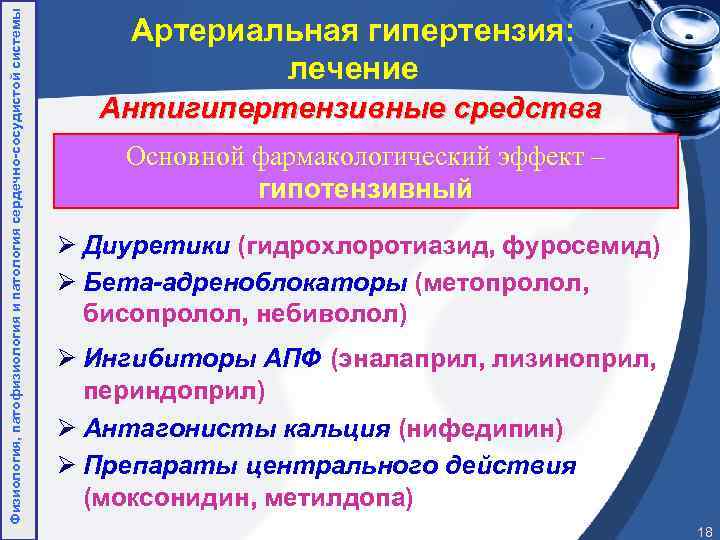 Физиология, патофизиология и патология сердечно-сосудистой системы

Артериальная гипертензия: лечение

Антигипертензивные средства

Основной фармакологический эффект – гипотензивный

➢ Диуретики (гидрохлоротиазид, фуросемид)
➢ Бета-адреноблокаторы (метопролол, бисопролол, небиволол)
➢ Ингибиторы АПФ (эналаприл, лизиноприл, периндоприл)
➢ Антагонисты кальция (нифедипин)
➢ Препараты центрального действия (моксонидин, метилдопа)

18